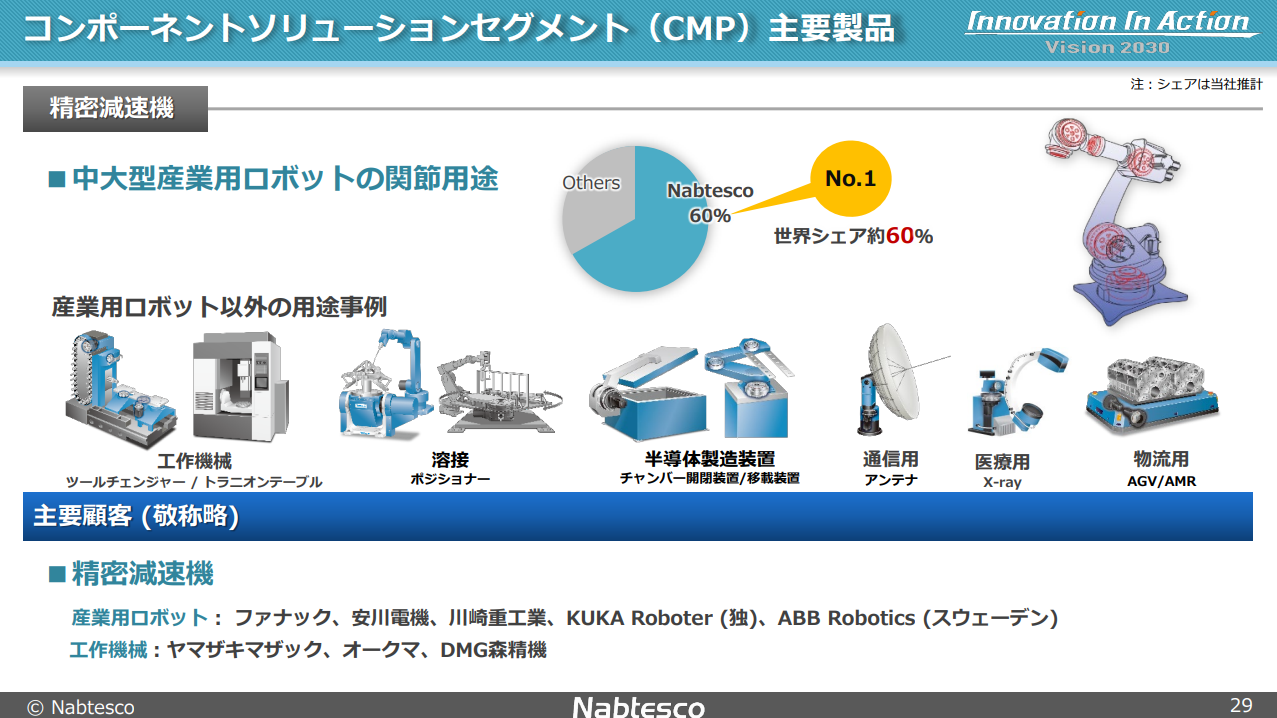 コンポーネントソリューションセグメント（CMP）主要製品

Innovation In Action
Vision 2030

注：シェアは当社推計

精密減速機

■中大型産業用ロボットの関節用途

Others

Nabtesco 60%

No.1

世界シェア約60%

産業用ロボット以外の用途事例

工作機械
ツールチェンジャー / トラニオンテーブル

溶接
ポジショナー

半導体製造装置
チャンバー開閉装置/移載装置

通信用
アンテナ

医療用
X-ray

物流用
AGV/AMR

主要顧客 (敬称略)

■精密減速機

産業用ロボット： ファナック、安川電機、川崎重工業、KUKA Roboter (独)、ABB Robotics (スウェーデン)

工作機械：ヤマザキマザック、オークマ、DMG森精機

© Nabtesco

Nabtesco

29